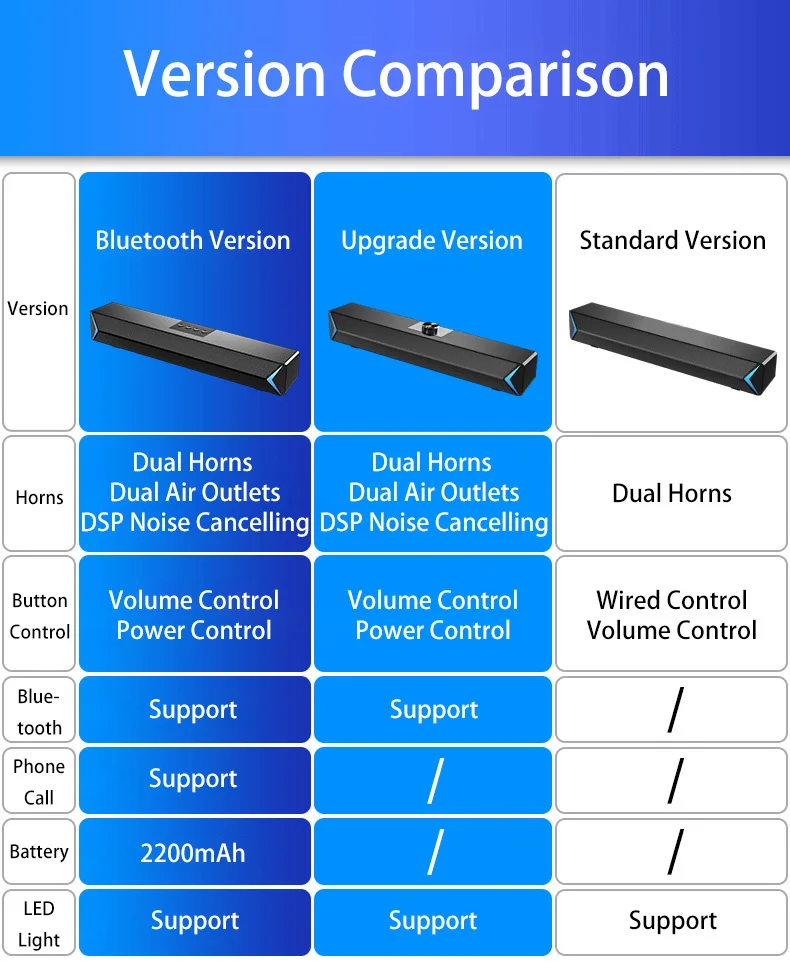 Version Comparison

| Version | Bluetooth Version | Upgrade Version | Standard Version |
|---|---|---|---|
| Horns | Dual Horns Dual Air Outlets DSP Noise Cancelling | Dual Horns Dual Air Outlets DSP Noise Cancelling | Dual Horns |
| Button Control | Volume Control Power Control | Volume Control Power Control | Wired Control Volume Control |
| Bluetooth | Support | Support | / |
| Phone Call | Support | / | / |
| Battery | 2200mAh | / | / |
| LED Light | Support | Support | Support |